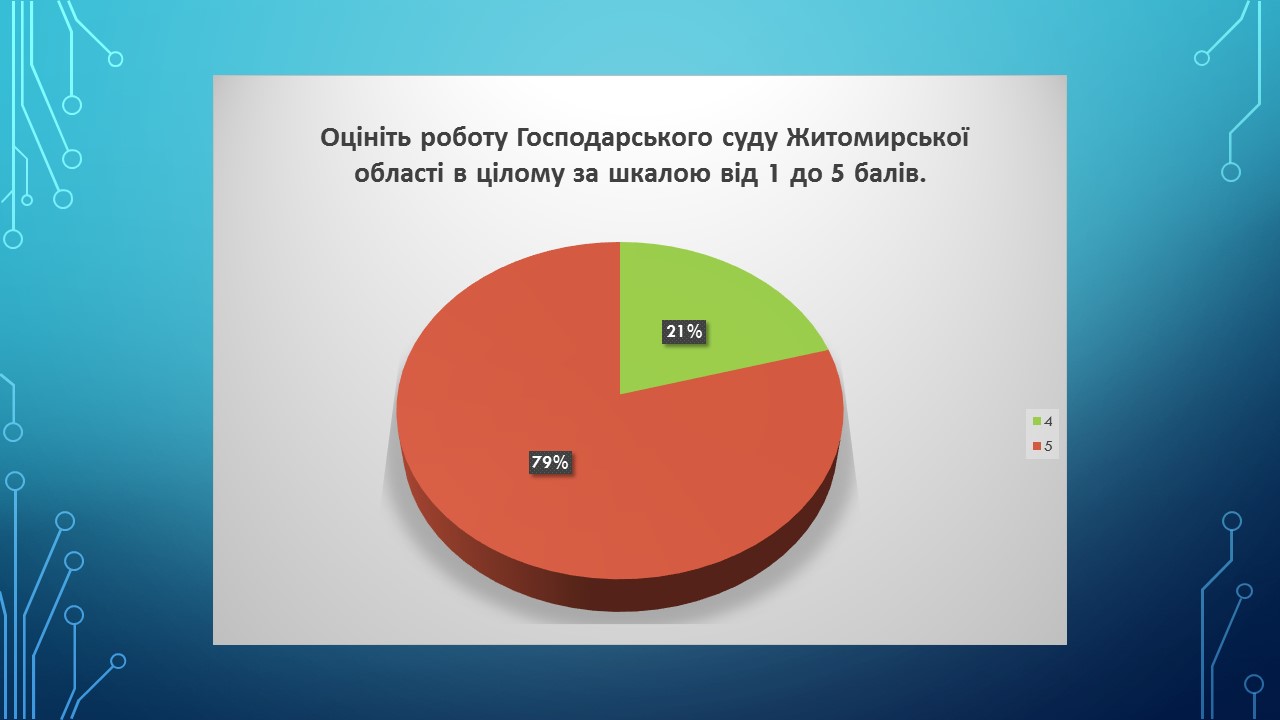 Оцініть роботу Господарського суду Житомирської області в цілому за шкалою від 1 до 5 балів.

21%

79%

4
5